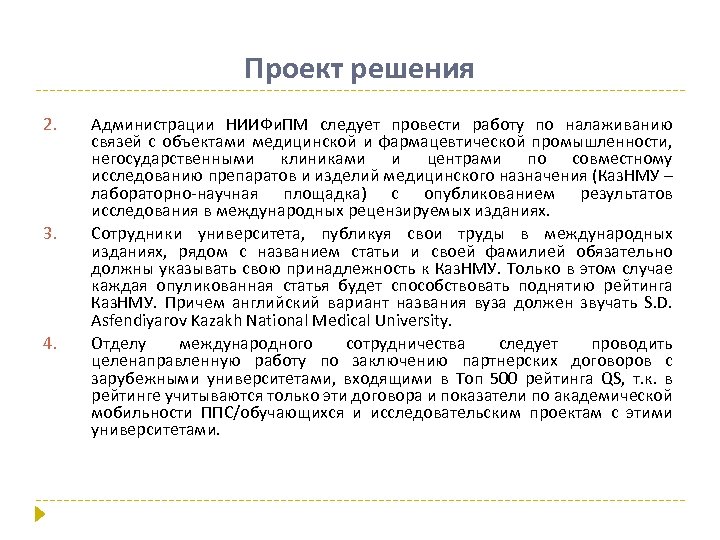 Проект решения

2. Администрации НИИФиПМ следует провести работу по налаживанию связей с объектами медицинской и фармацевтической промышленности, негосударственными клиниками и центрами по совместному исследованию препаратов и изделий медицинского назначения (КазНМУ – лабораторно-научная площадка) с опубликованием результатов исследования в международных рецензируемых изданиях.

3. Сотрудники университета, публикуя свои труды в международных изданиях, рядом с названием статьи и своей фамилией обязательно должны указывать свою принадлежность к КазНМУ. Только в этом случае каждая опуликованная статья будет способствовать поднятию рейтинга КазНМУ. Причем английский вариант названия вуза должен звучать S.D. Asfendiyarov Kazakh National Medical University.

4. Отделу международного сотрудничества следует проводить целенаправленную работу по заключению партнерских договоров с зарубежными университетами, входящими в Топ 500 рейтинга QS, т.к. в рейтинге учитываются только эти договора и показатели по академической мобильности ППС/обучающихся и исследовательским проектам с этими университетами.